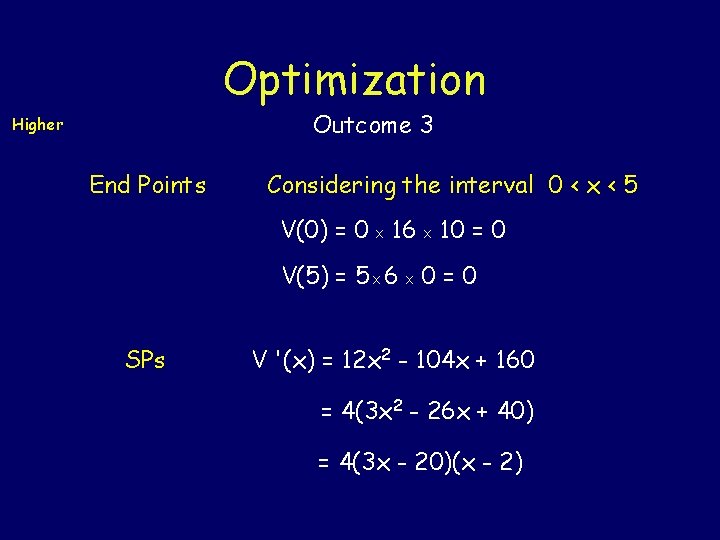 Optimization

Higher

Outcome 3

End Points

Considering the interval $0 < x < 5$

$V(0) = 0 \times 16 \times 10 = 0$

$V(5) = 5 \times 6 \times 0 = 0$

SPs

$V'(x) = 12x^2 - 104x + 160$

$= 4(3x^2 - 26x + 40)$

$= 4(3x - 20)(x - 2)$